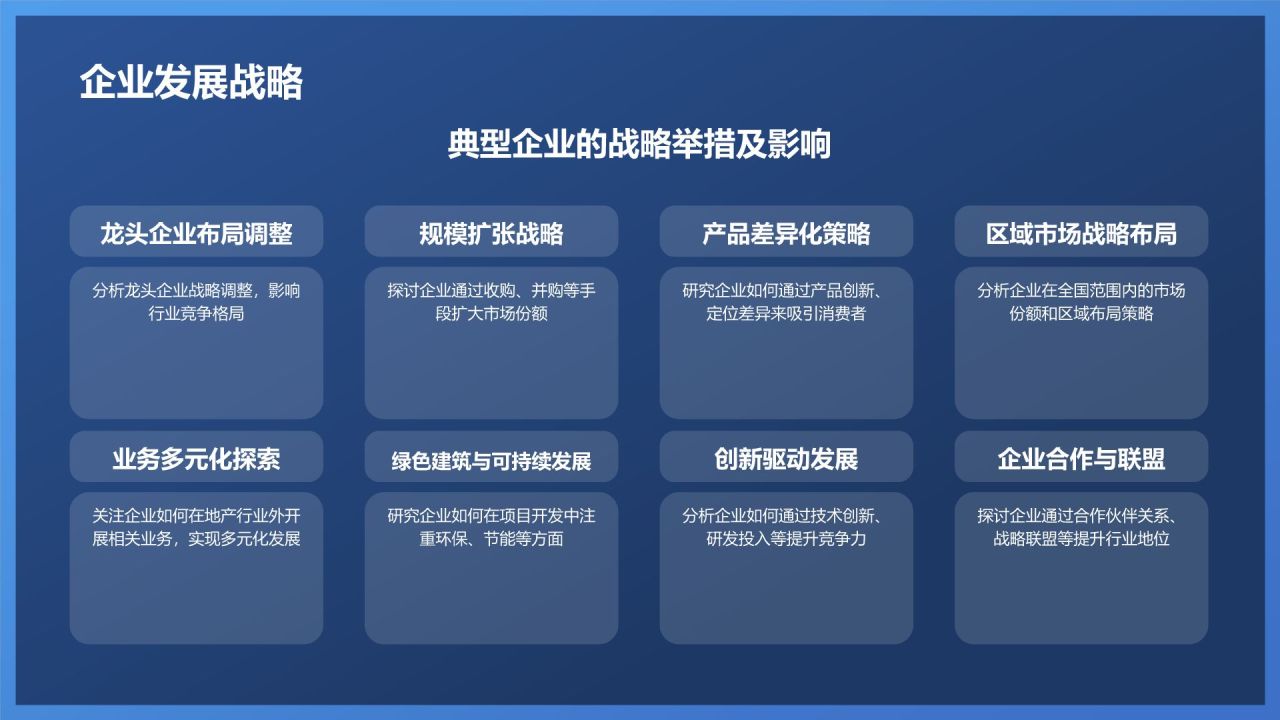 企业发展战略

典型企业的战略举措及影响

龙头企业布局调整

分析龙头企业战略调整，影响行业竞争格局

规模扩张战略

探讨企业通过收购、并购等手段扩大市场份额

产品差异化策略

研究企业如何通过产品创新、定位差异来吸引消费者

区域市场战略布局

分析企业在全国范围内的市场份额和区域布局策略

业务多元化探索

关注企业如何在地产行业外开展相关业务，实现多元化发展

绿色建筑与可持续发展

研究企业如何在项目开发中注重环保、节能等方面

创新驱动发展

分析企业如何通过技术创新、研发投入等提升竞争力

企业合作与联盟

探讨企业通过合作伙伴关系、战略联盟等提升行业地位